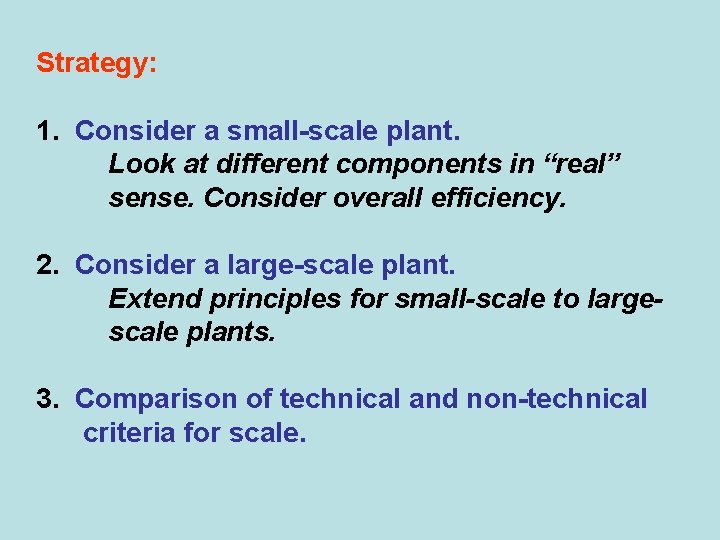 Strategy:

1. Consider a small-scale plant.
Look at different components in “real” sense. Consider overall efficiency.

2. Consider a large-scale plant.
Extend principles for small-scale to large-scale plants.

3. Comparison of technical and non-technical criteria for scale.